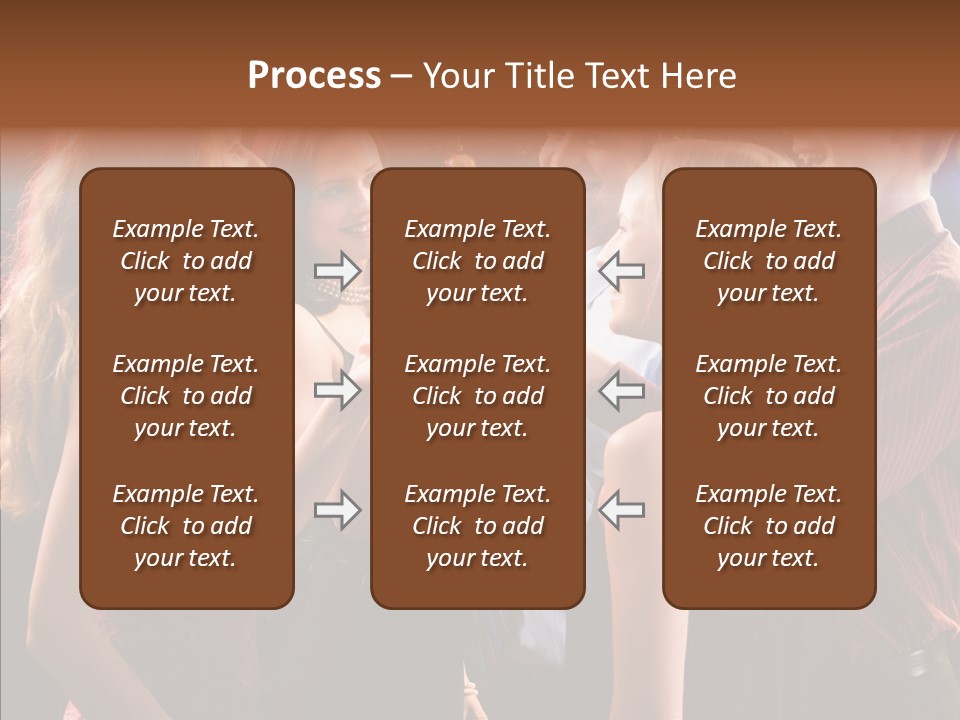 Process – Your Title Text Here

Example Text. Click to add your text.

Example Text. Click to add your text.

Example Text. Click to add your text.

Example Text. Click to add your text.

Example Text. Click to add your text.

Example Text. Click to add your text.

Example Text. Click to add your text.

Example Text. Click to add your text.

Example Text. Click to add your text.